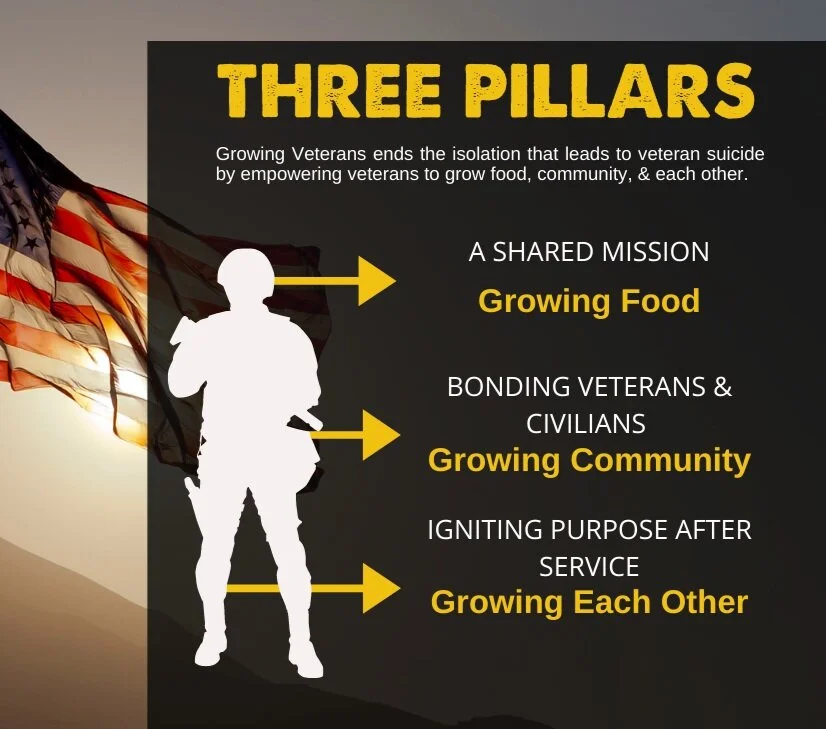 THREE PILLARS

Growing Veterans ends the isolation that leads to veteran suicide by empowering veterans to grow food, community, & each other.

A SHARED MISSION
Growing Food

BONDING VETERANS & CIVILIANS
Growing Community

IGNITING PURPOSE AFTER SERVICE
Growing Each Other